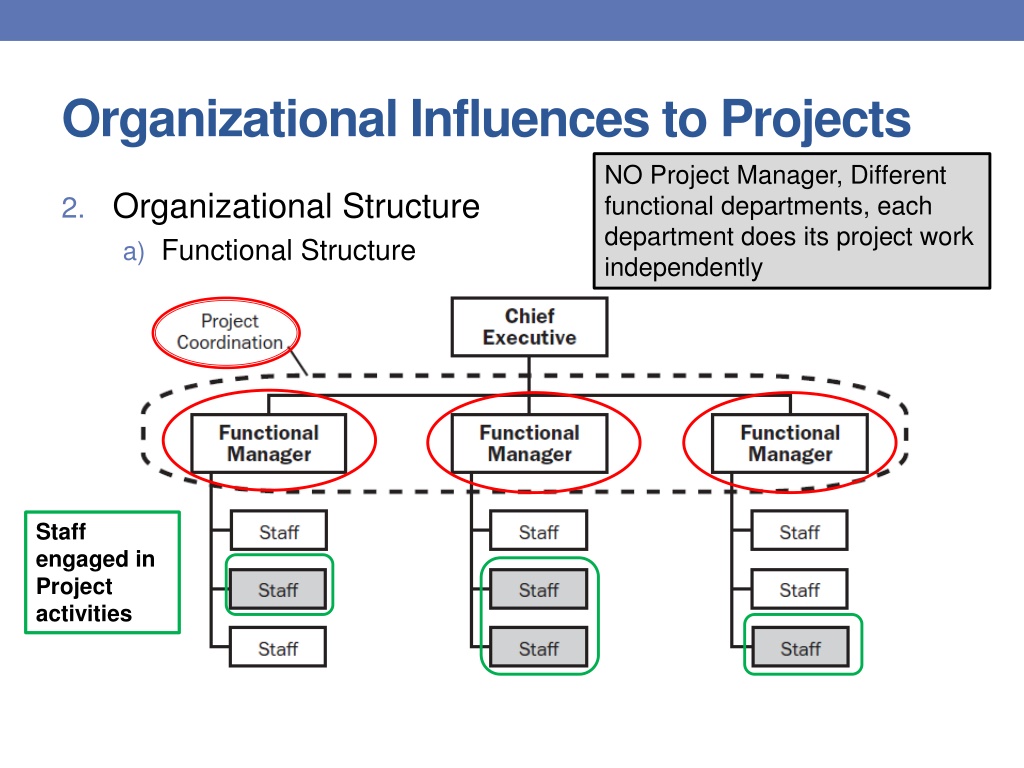 Organizational Influences to Projects

2. Organizational Structure
a) Functional Structure

NO Project Manager, Different functional departments, each department does its project work independently

Project Coordination

Chief Executive

Functional Manager

Functional Manager

Functional Manager

Staff engaged in Project activities

Staff
Staff
Staff

Staff
Staff
Staff

Staff
Staff
Staff